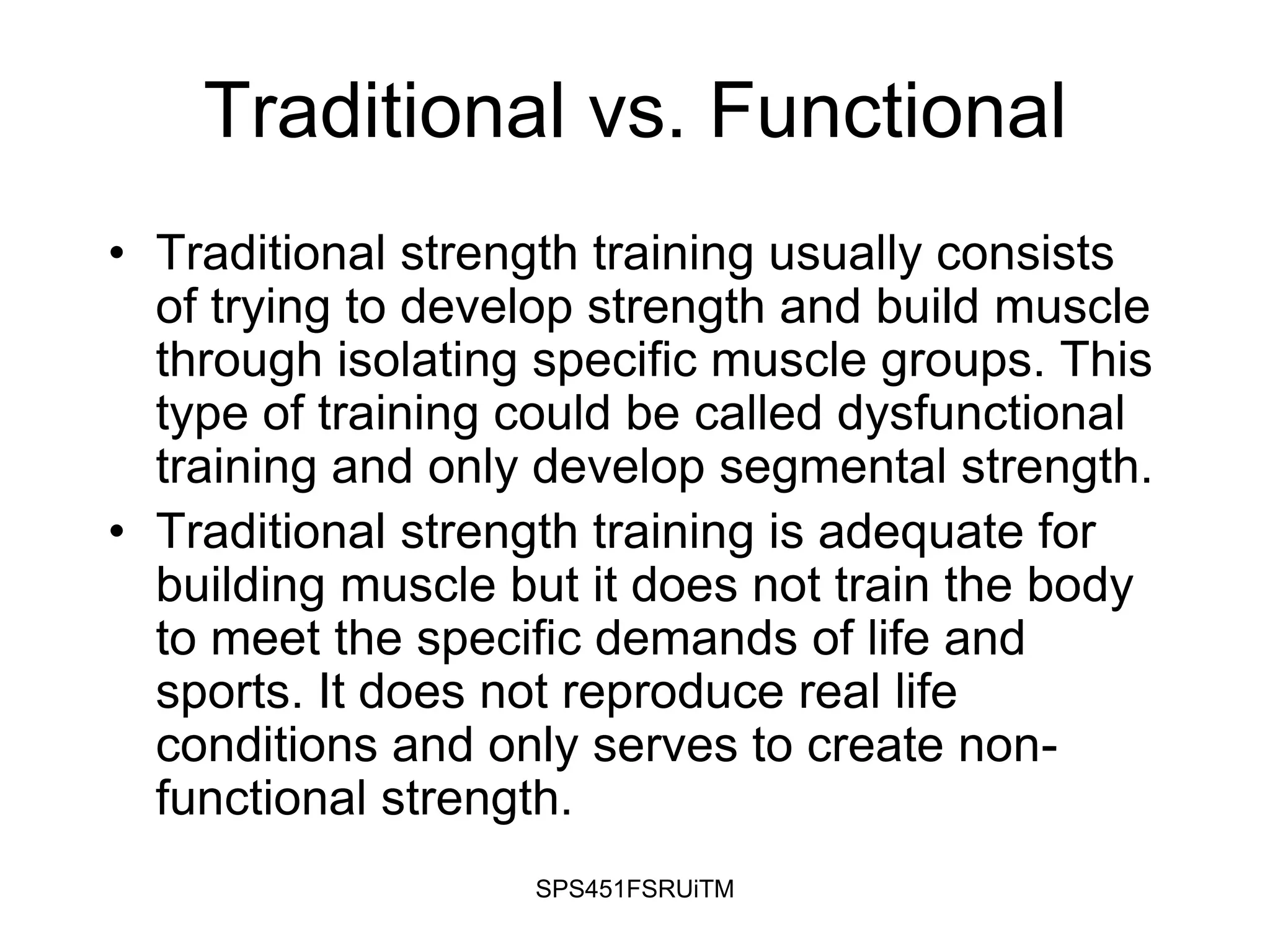 Traditional vs. Functional

• Traditional strength training usually consists of trying to develop strength and build muscle through isolating specific muscle groups. This type of training could be called dysfunctional training and only develop segmental strength.

• Traditional strength training is adequate for building muscle but it does not train the body to meet the specific demands of life and sports. It does not reproduce real life conditions and only serves to create non-functional strength.

SPS451FSRUiTM